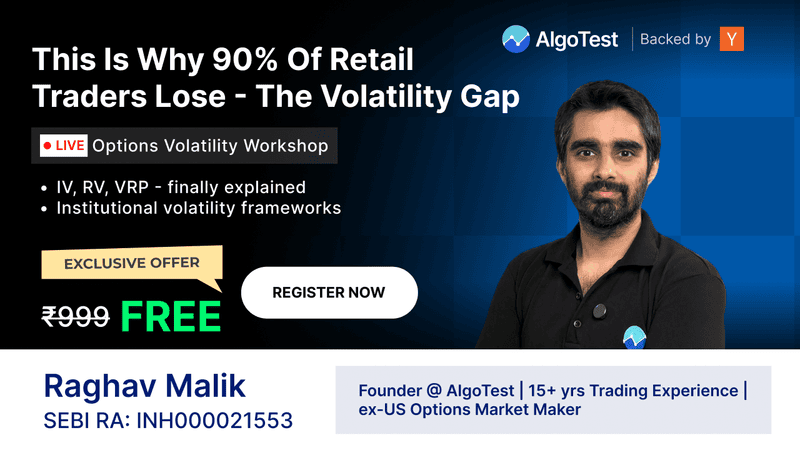 AlgoTest | Backed by Y

This Is Why 90% Of Retail Traders Lose - The Volatility Gap

LIVE Options Volatility Workshop

• IV, RV, VRP - finally explained
• Institutional volatility frameworks

EXCLUSIVE OFFER

₹999 FREE

REGISTER NOW

Raghav Malik
SEBI RA: INH000021553

Founder @ AlgoTest | 15+ yrs Trading Experience | ex-US Options Market Maker